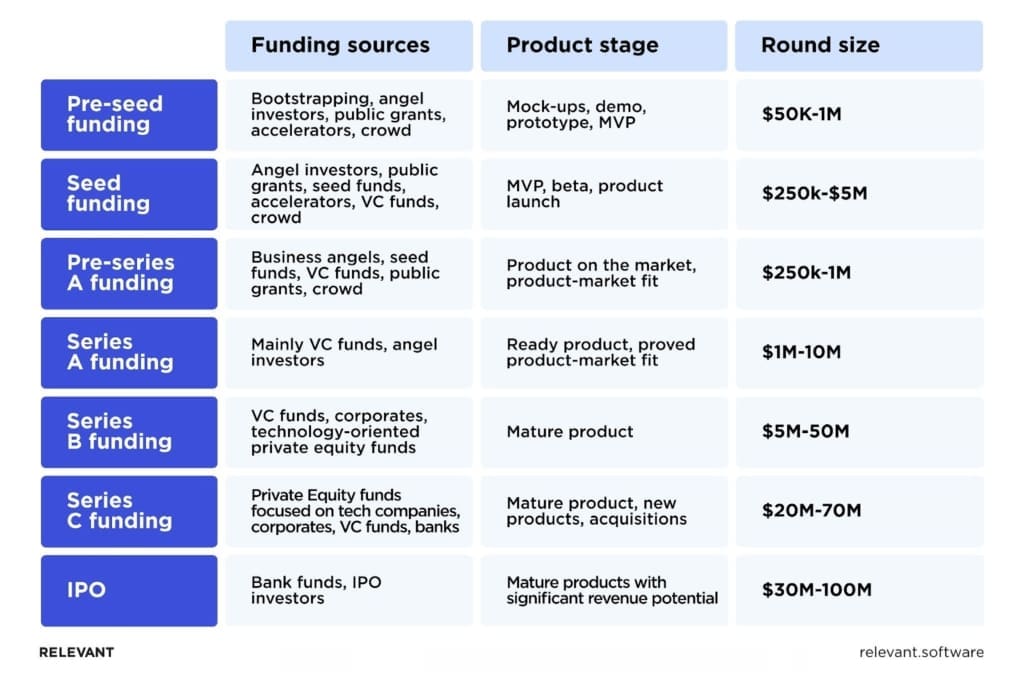 | | Funding sources | Product stage | Round size |
|---|---|---|---|
| Pre-seed funding | Bootstrapping, angel investors, public grants, accelerators, crowd | Mock-ups, demo, prototype, MVP | \$50K-1M |
| Seed funding | Angel investors, public grants, seed funds, accelerators, VC funds, crowd | MVP, beta, product launch | \$250k-\$5M |
| Pre-series A funding | Business angels, seed funds, VC funds, public grants, crowd | Product on the market, product-market fit | \$250k-1M |
| Series A funding | Mainly VC funds, angel investors | Ready product, proved product-market fit | \$1M-10M |
| Series B funding | VC funds, corporates, technology-oriented private equity funds | Mature product | \$5M-50M |
| Series C funding | Private Equity funds focused on tech companies, corporates, VC funds, banks | Mature product, new products, acquisitions | \$20M-70M |
| IPO | Bank funds, IPO investors | Mature products with significant revenue potential | \$30M-100M |

RELEVANT

relevant.software